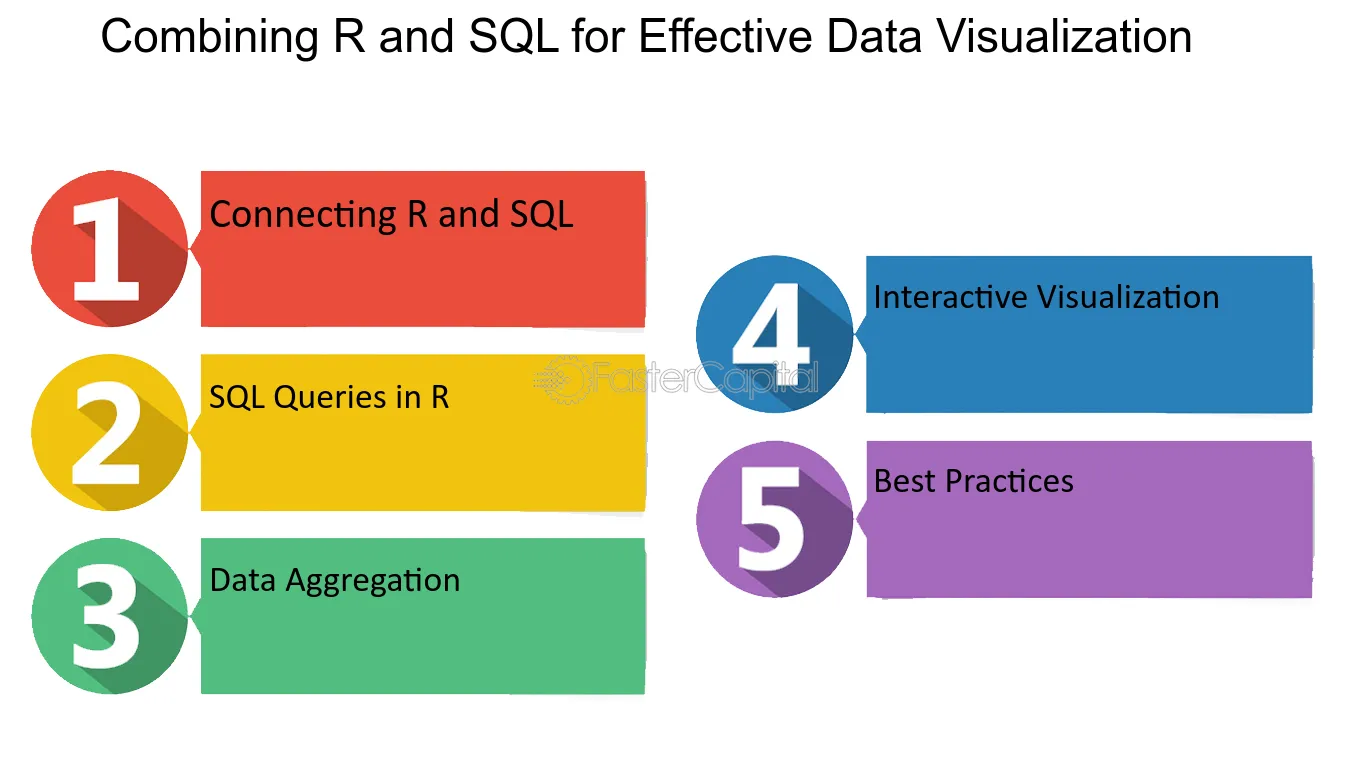 Combining R and SQL for Effective Data Visualization

1 Connecting R and SQL

2 SQL Queries in R

3 Data Aggregation

4 Interactive Visualization

5 Best Practices

FasterCapital